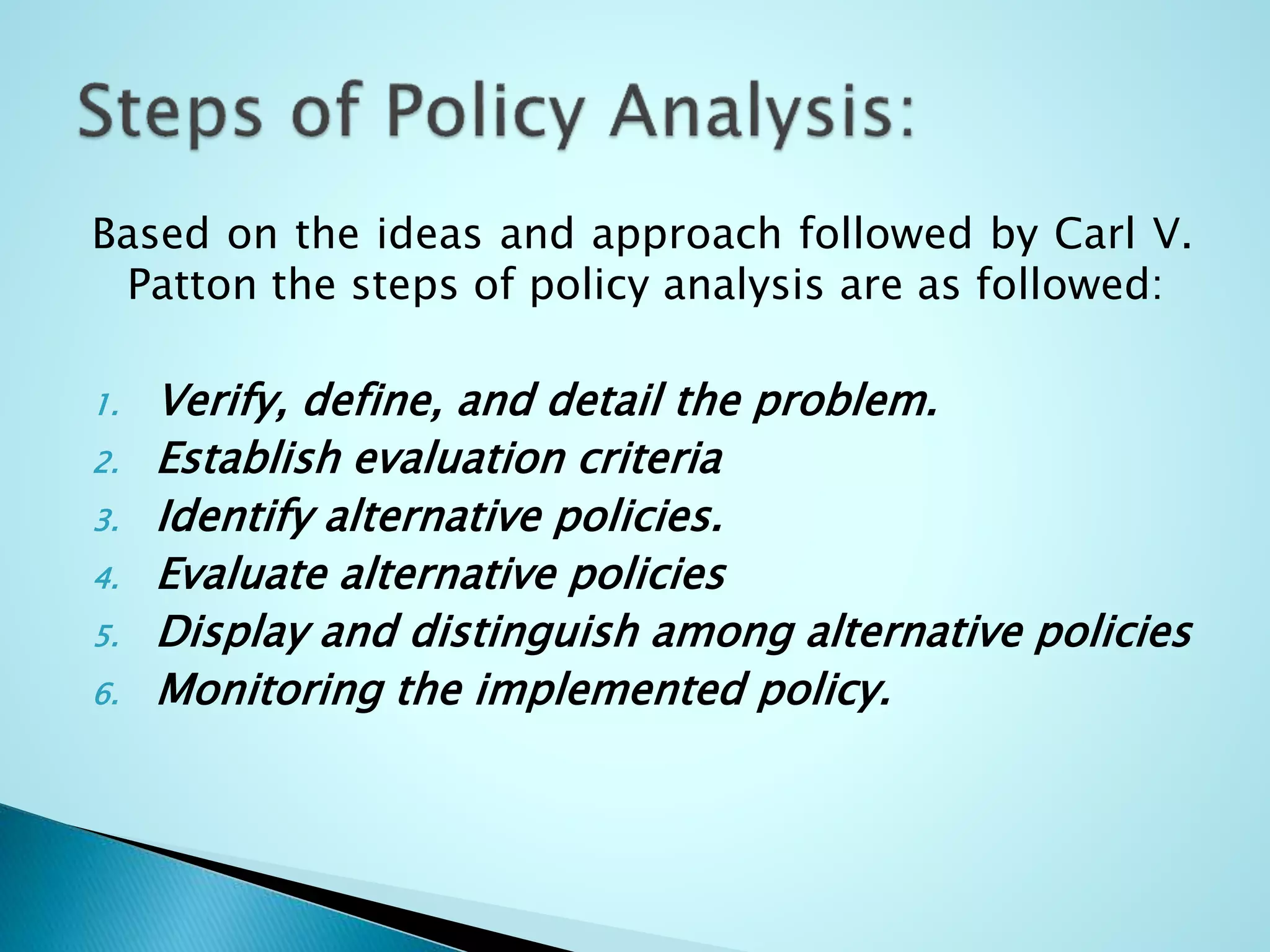 Steps of Policy Analysis:

Based on the ideas and approach followed by Carl V. Patton the steps of policy analysis are as followed:

1. Verify, define, and detail the problem.
2. Establish evaluation criteria
3. Identify alternative policies.
4. Evaluate alternative policies
5. Display and distinguish among alternative policies
6. Monitoring the implemented policy.